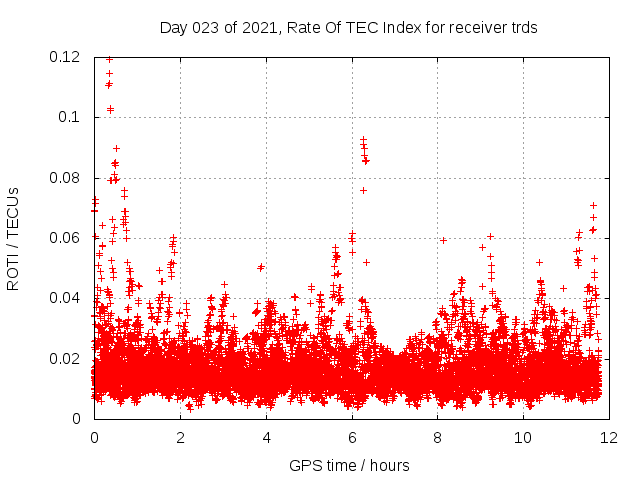 Day 023 of 2021, Rate Of TEC Index for receiver trds

ROTI / TECUs

0.12
0.1
0.08
0.06
0.04
0.02
0

0
2
4
6
8
10
12

GPS time / hours